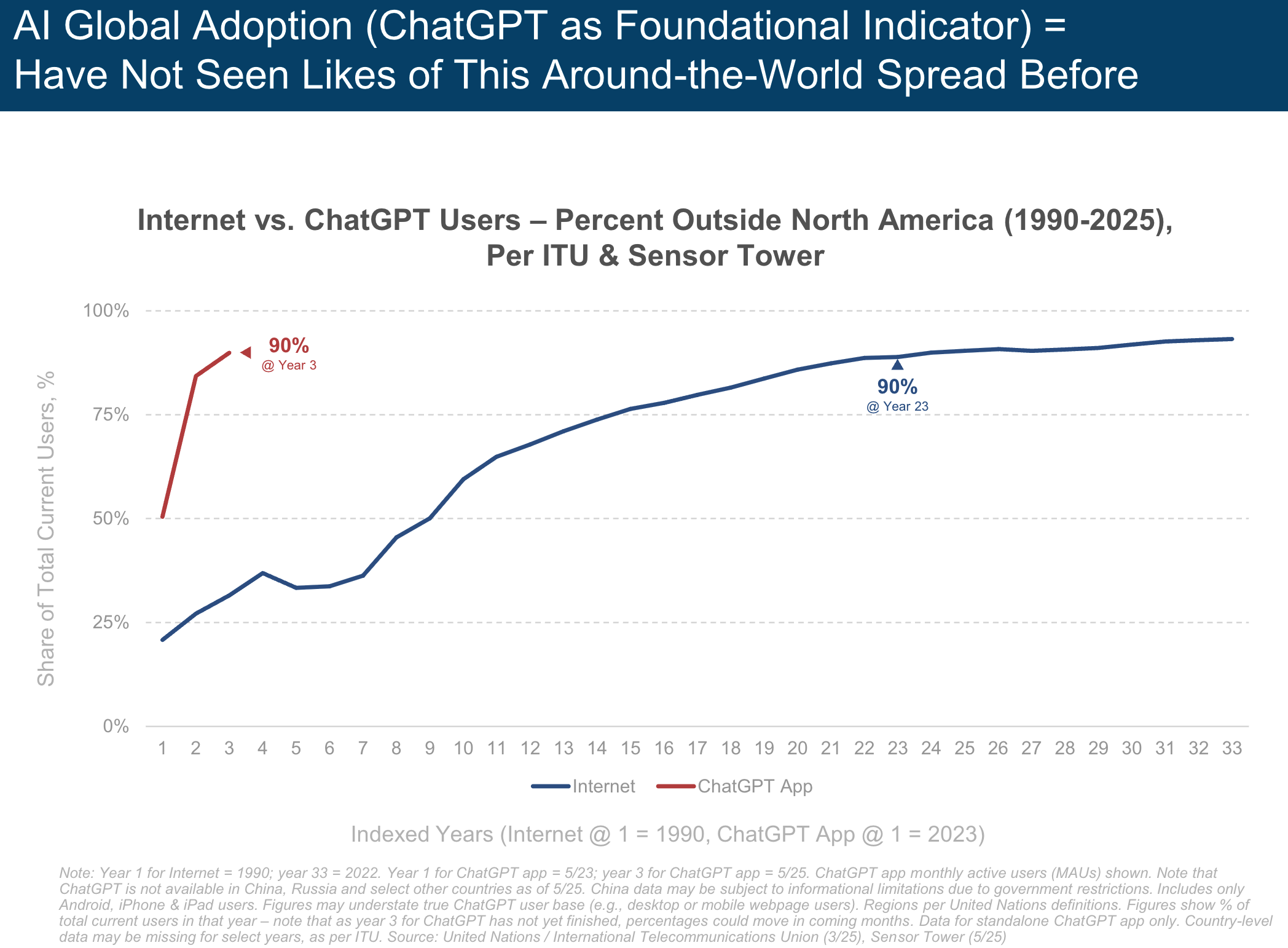 AI Global Adoption (ChatGPT as Foundational Indicator) = Have Not Seen Likes of This Around-the-World Spread Before

Internet vs. ChatGPT Users – Percent Outside North America (1990-2025), Per ITU & Sensor Tower

Share of Total Current Users, %

100%
75%
50%
25%
0%

90%
@ Year 3

90%
@ Year 23

1 2 3 4 5 6 7 8 9 10 11 12 13 14 15 16 17 18 19 20 21 22 23 24 25 26 27 28 29 30 31 32 33

Internet
ChatGPT App

Indexed Years (Internet @ 1 = 1990, ChatGPT App @ 1 = 2023)

Note: Year 1 for Internet = 1990; year 33 = 2022. Year 1 for ChatGPT app = 5/23; year 3 for ChatGPT app = 5/25. ChatGPT app monthly active users (MAUs) shown. Note that ChatGPT is not available in China, Russia and select other countries as of 5/25. China data may be subject to informational limitations due to government restrictions. Includes only Android, iPhone & iPad users. Figures may understate true ChatGPT user base (e.g., desktop or mobile webpage users). Regions per United Nations definitions. Figures show % of total current users in that year – note that as year 3 for ChatGPT has not yet finished, percentages could move in coming months. Data for standalone ChatGPT app only. Country-level data may be missing for select years, as per ITU. Source: United Nations / International Telecommunications Union (3/25), Sensor Tower (5/25)